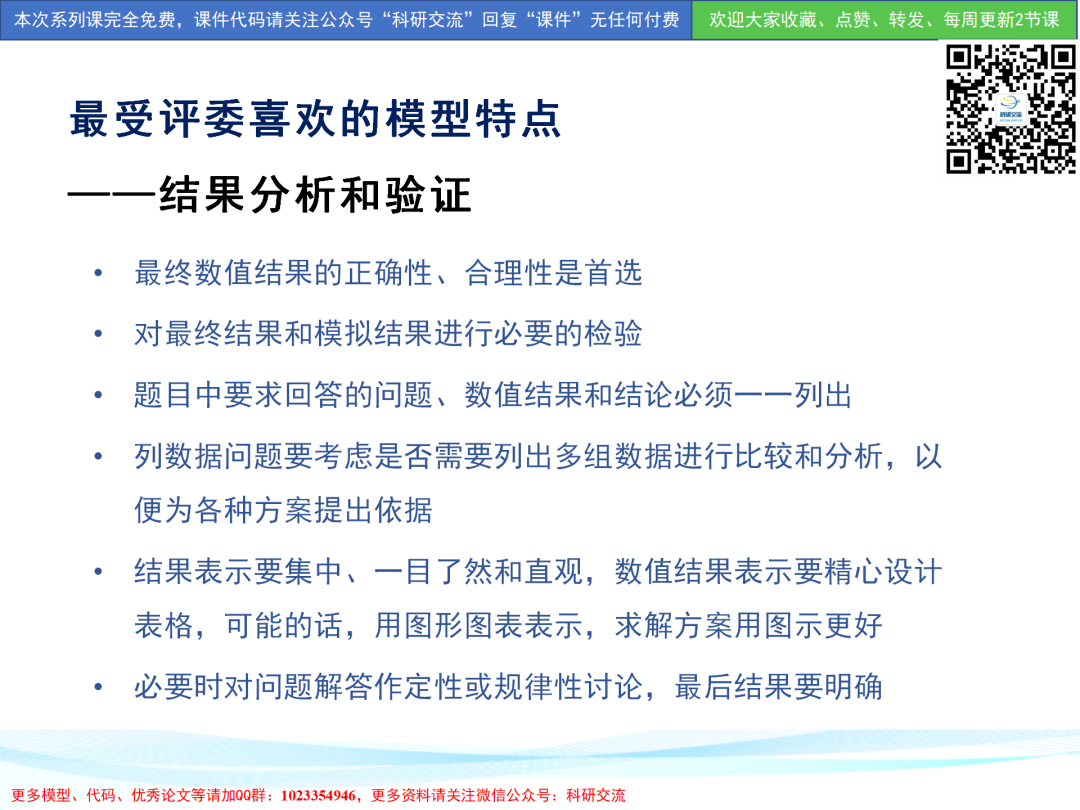 本次系列课完全免费，课件代码请关注公众号“科研交流”回复“课件”无任何付费

欢迎大家收藏、点赞、转发、每周更新2节课

科研交流

最受评委喜欢的模型特点

——结果分析和验证

• 最终数值结果的正确性、合理性是首选

• 对最终结果和模拟结果进行必要的检验

• 题目中要求回答的问题、数值结果和结论必须一一列出

• 列数据问题要考虑是否需要列出多组数据进行比较和分析，以便为各种方案提出依据

• 结果表示要集中、一目了然和直观，数值结果表示要精心设计表格，可能的话，用图形图表表示，求解方案用图示更好

• 必要时对问题解答作定性或规律性讨论，最后结果要明确

更多模型、代码、优秀论文等请加QQ群：1023354946，更多资料请关注微信公众号：科研交流